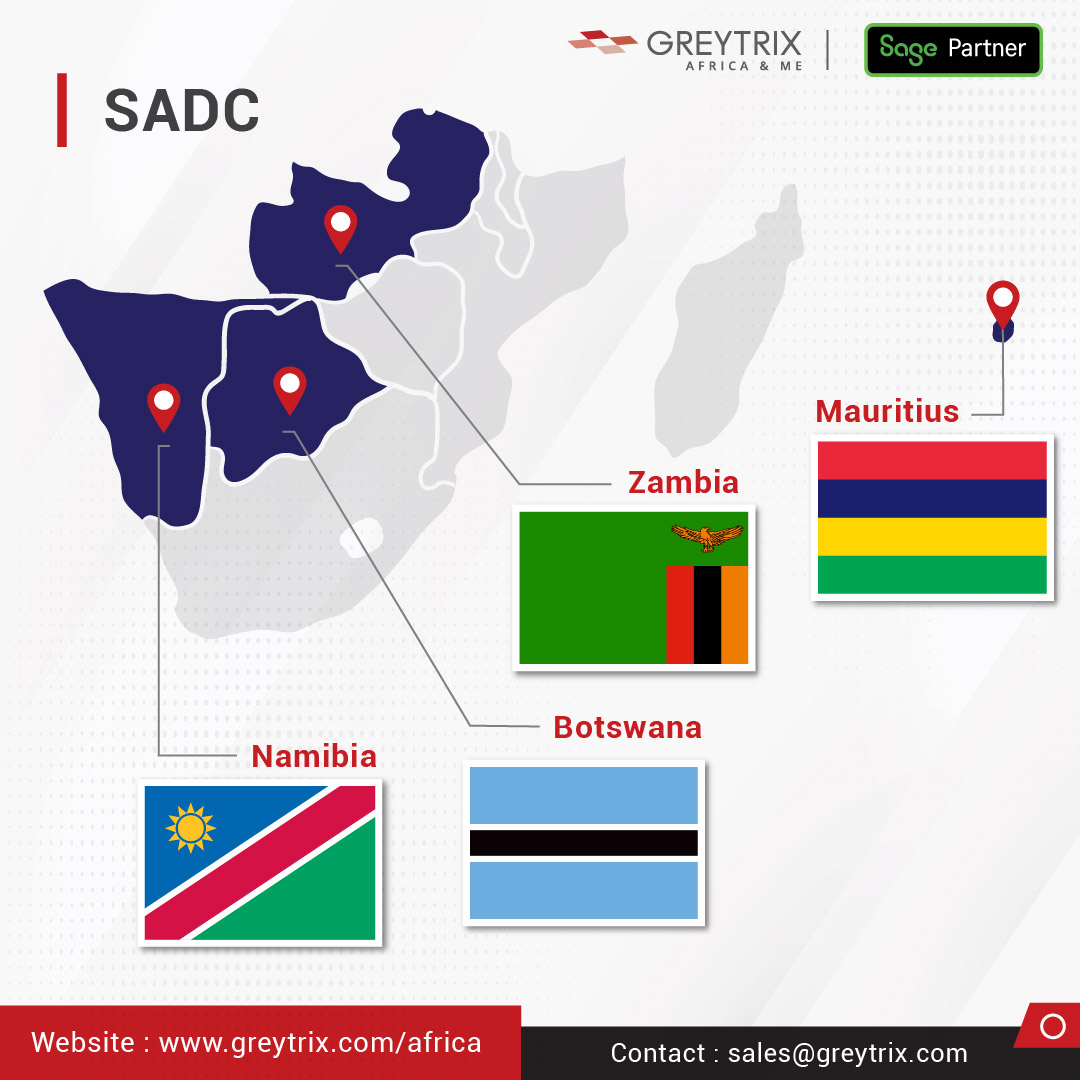 GREYTRIX
AFRICA & ME

Sage Partner

SADC

Mauritius

Zambia

Botswana

Namibia

Website : www.greytrix.com/africa

Contact : sales@greytrix.com